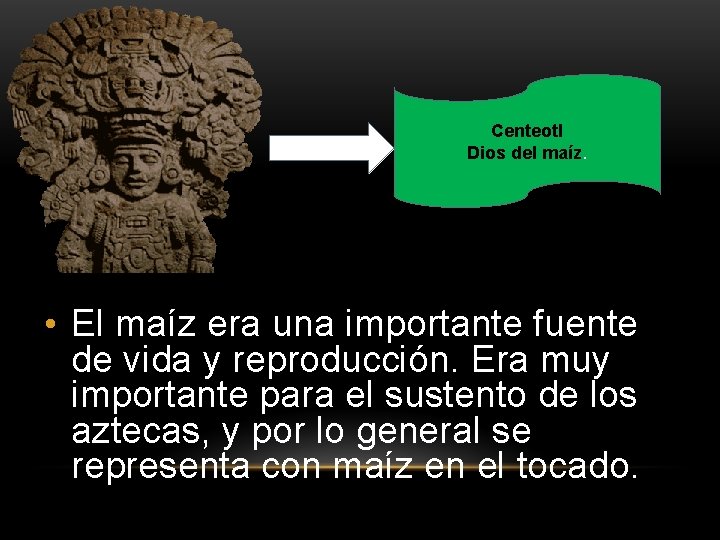 Centeotl
Dios del maíz.

• El maíz era una importante fuente de vida y reproducción. Era muy importante para el sustento de los aztecas, y por lo general se representa con maíz en el tocado.